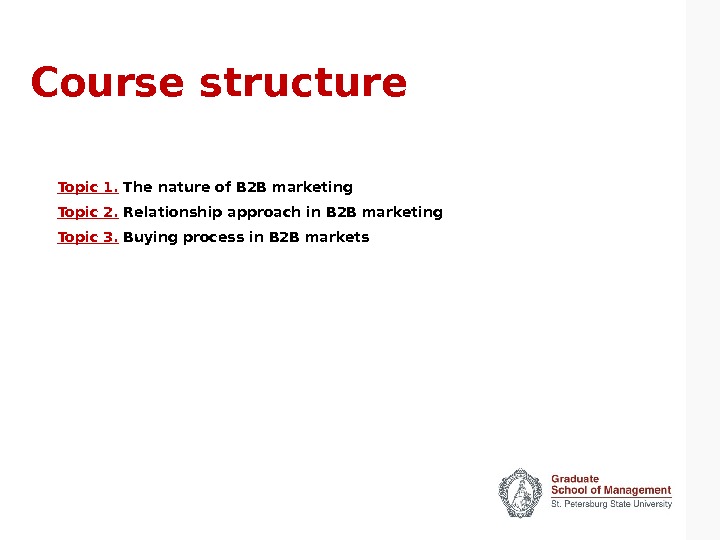 Course structure

Topic 1. The nature of B2B marketing
Topic 2. Relationship approach in B2B marketing
Topic 3. Buying process in B2B markets

Graduate
School of Management
St. Petersburg State University